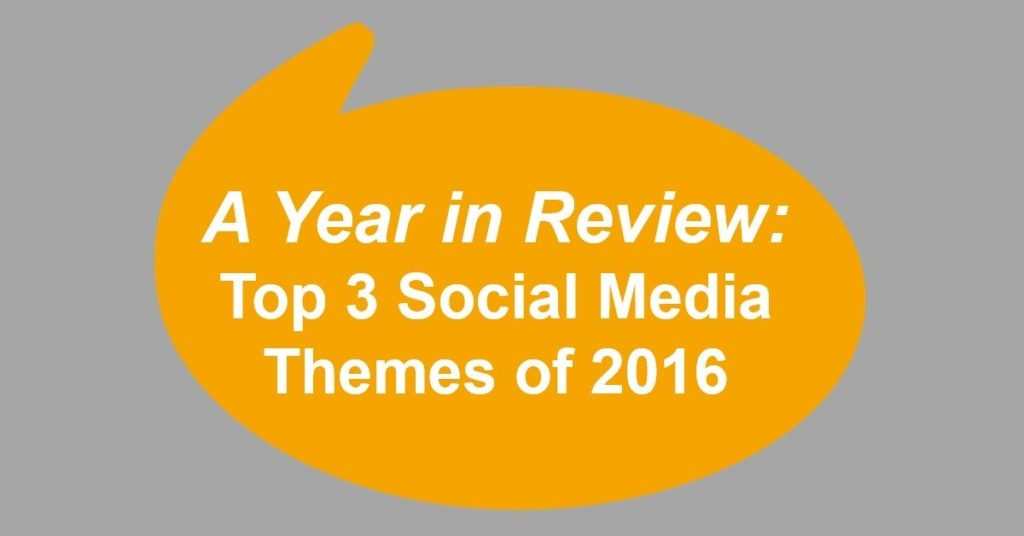 A Year in Review:
Top 3 Social Media Themes of 2016